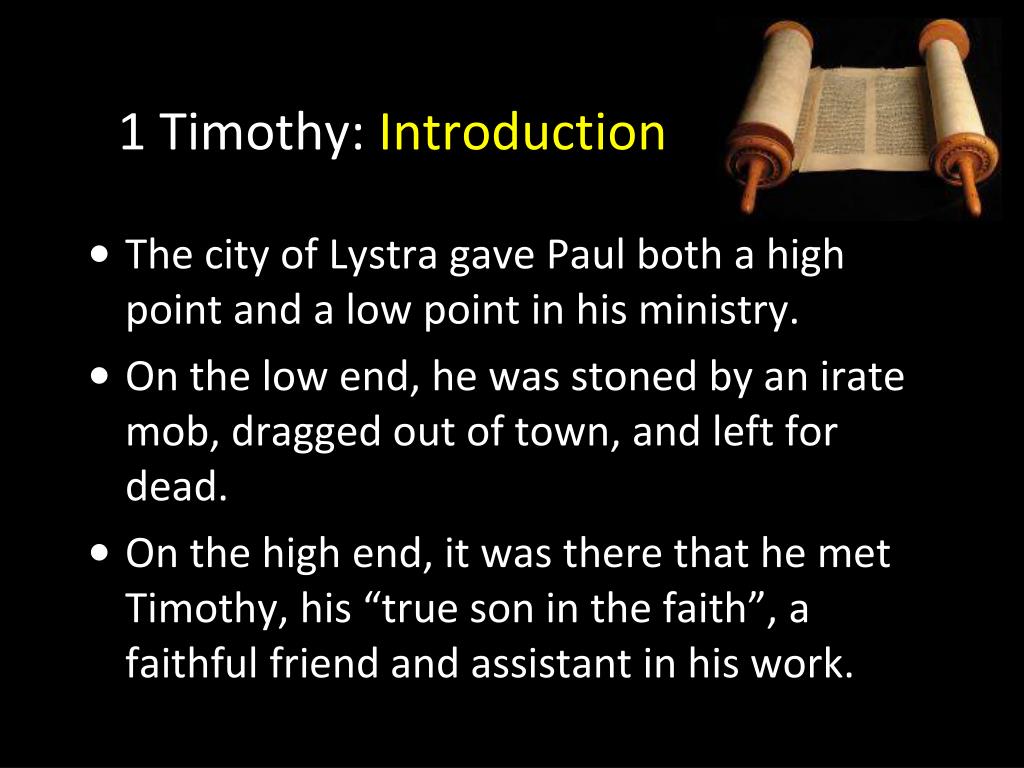 1 Timothy: Introduction

• The city of Lystra gave Paul both a high point and a low point in his ministry.

• On the low end, he was stoned by an irate mob, dragged out of town, and left for dead.

• On the high end, it was there that he met Timothy, his “true son in the faith”, a faithful friend and assistant in his work.